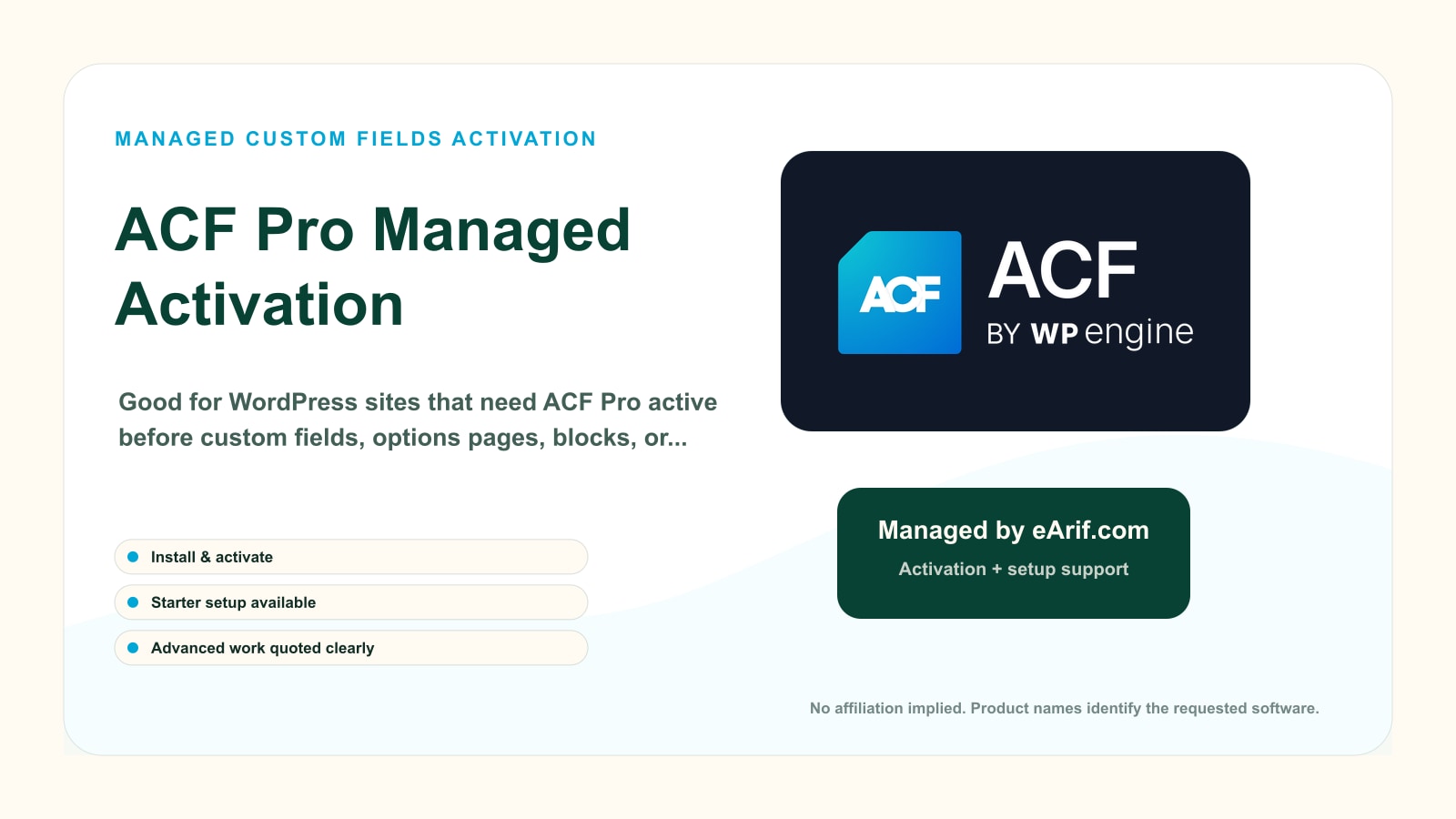 MANAGED CUSTOM FIELDS ACTIVATION

ACF Pro Managed Activation

Good for WordPress sites that need ACF Pro active before custom fields, options pages, blocks, or...

Install & activate

Starter setup available

Advanced work quoted clearly

ACF

ACF
BY WP engine

Managed by eArif.com
Activation + setup support

No affiliation implied. Product names identify the requested software.